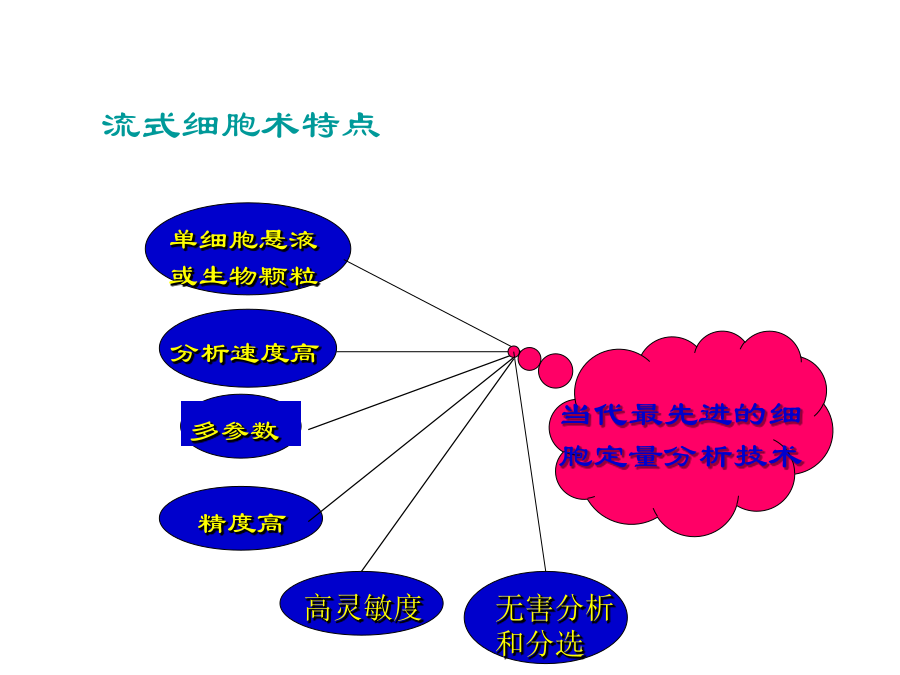 流式细胞术特点

单细胞悬液或生物颗粒

分析速度高

多参数

精度高

高灵敏度

无害分析和分选

当代最先进的细胞定量分析技术